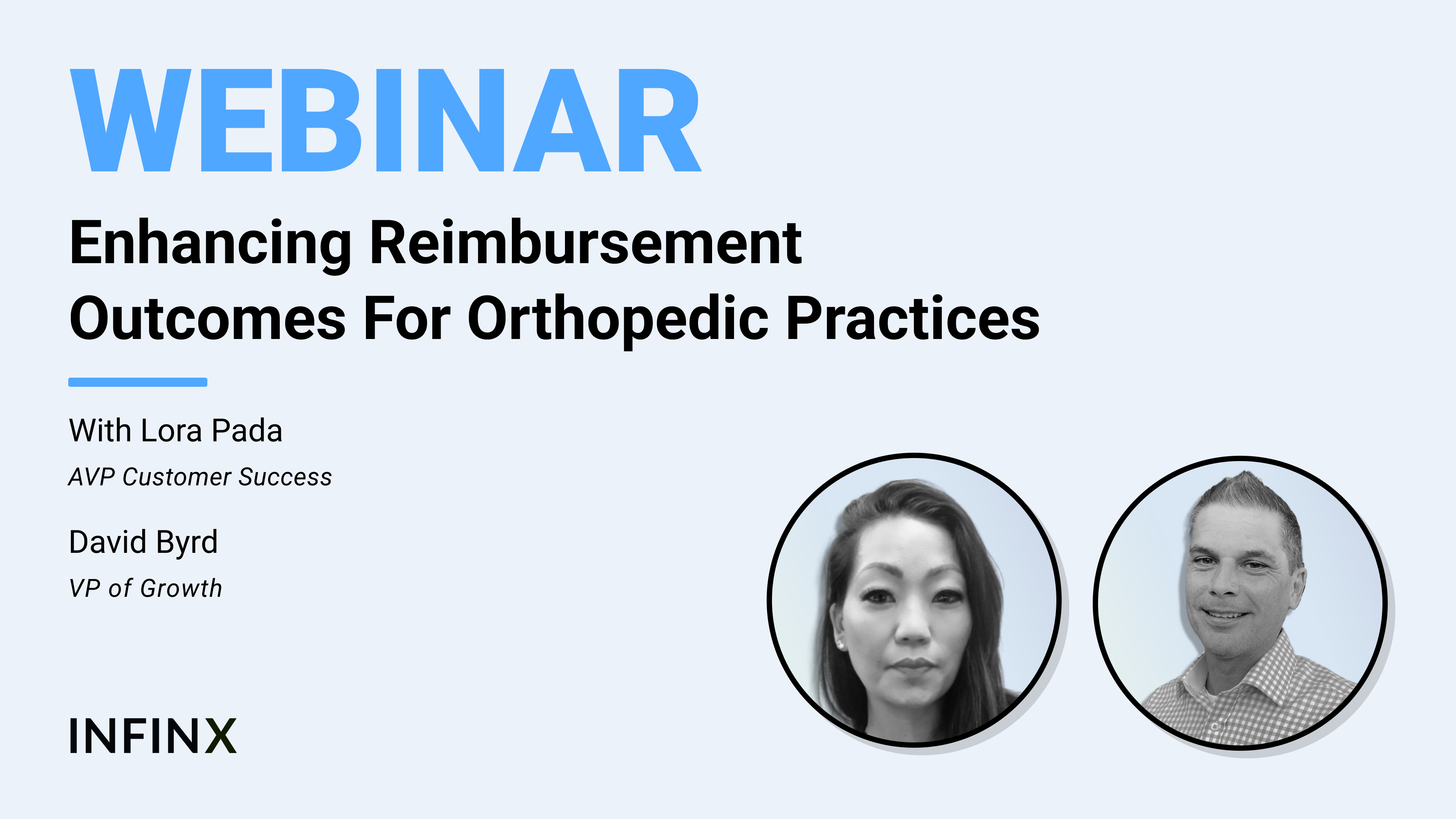 WEBINAR

Enhancing Reimbursement Outcomes For Orthopedic Practices

With Lora Pada

AVP Customer Success

David Byrd

VP of Growth

INFINX